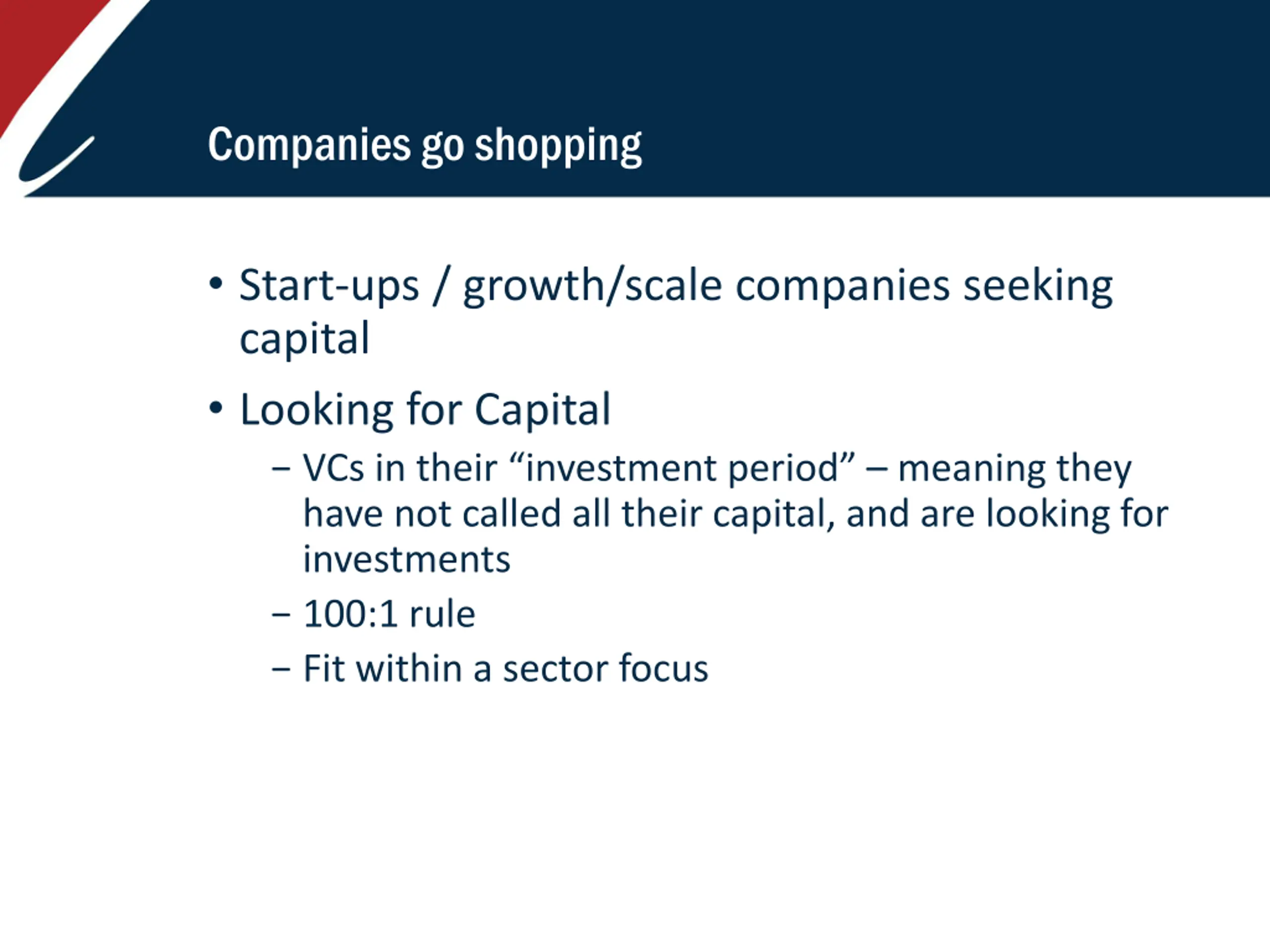 Companies go shopping

• Start-ups / growth/scale companies seeking capital

• Looking for Capital

– VCs in their “investment period” – meaning they have not called all their capital, and are looking for investments

– 100:1 rule

– Fit within a sector focus